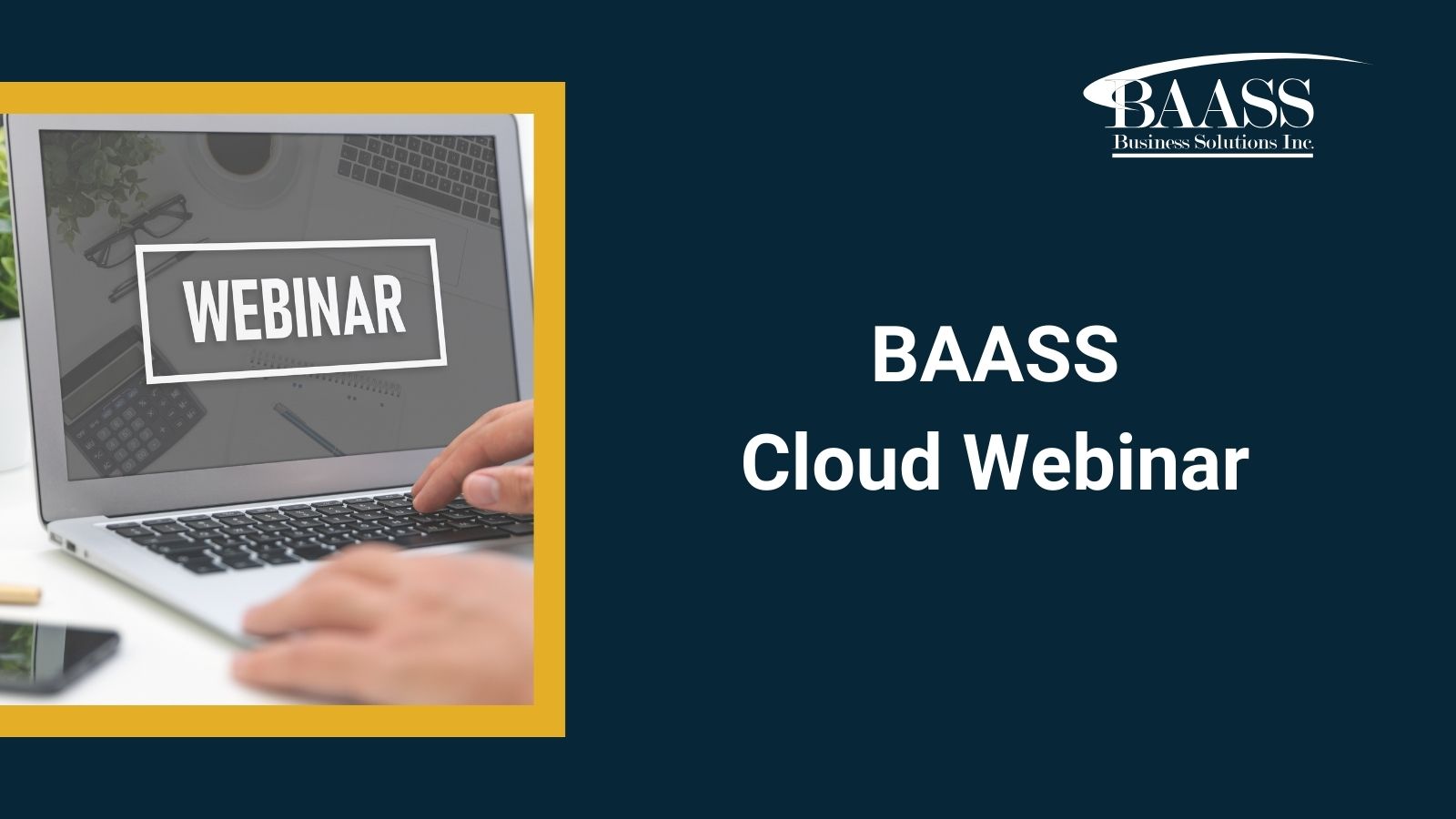 WEBINAR

BAASS
Business Solutions Inc.

BAASS
Cloud Webinar